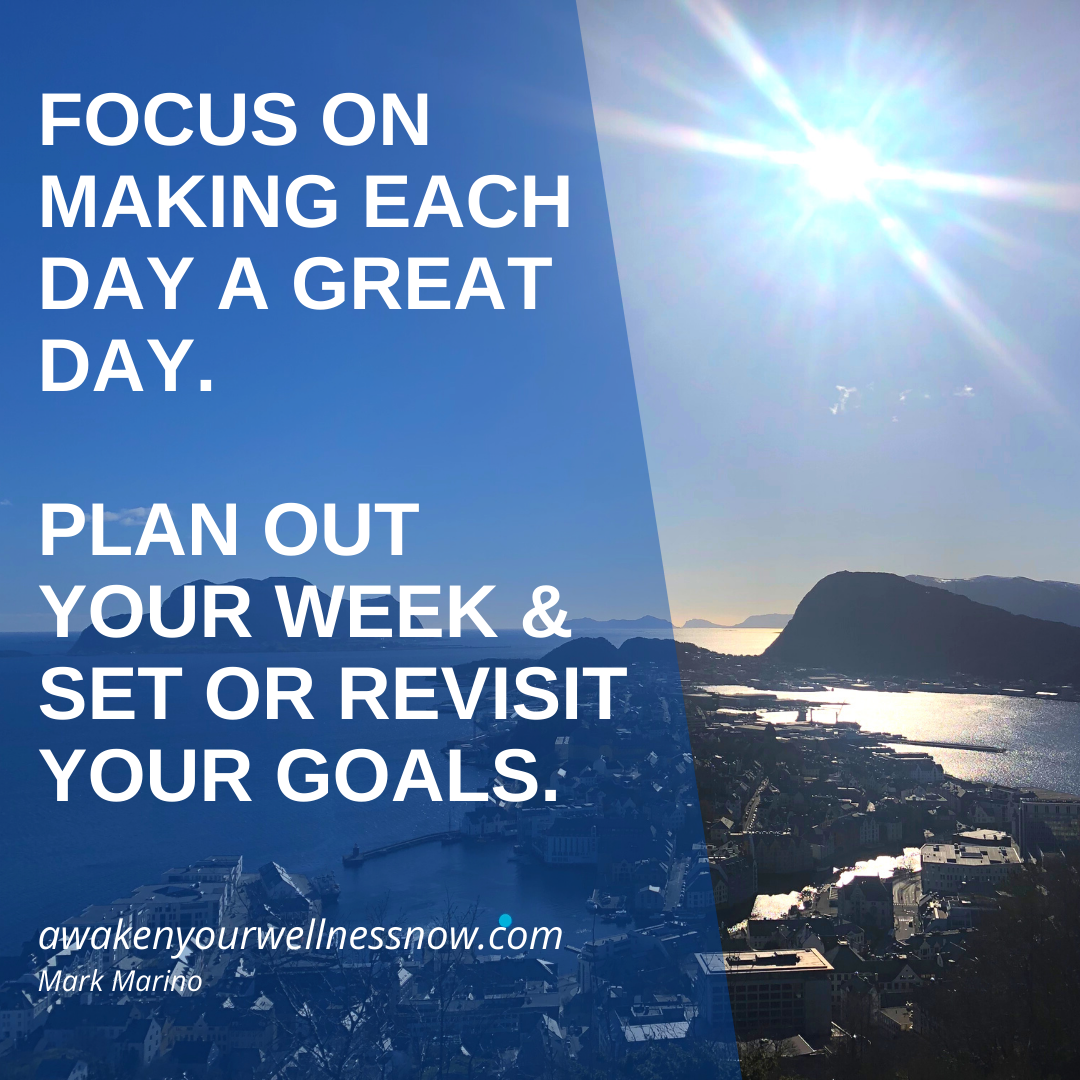 FOCUS ON MAKING EACH DAY A GREAT DAY.

PLAN OUT YOUR WEEK & SET OR REVISIT YOUR GOALS.

awakenyourwellnessnow.com
Mark Marino